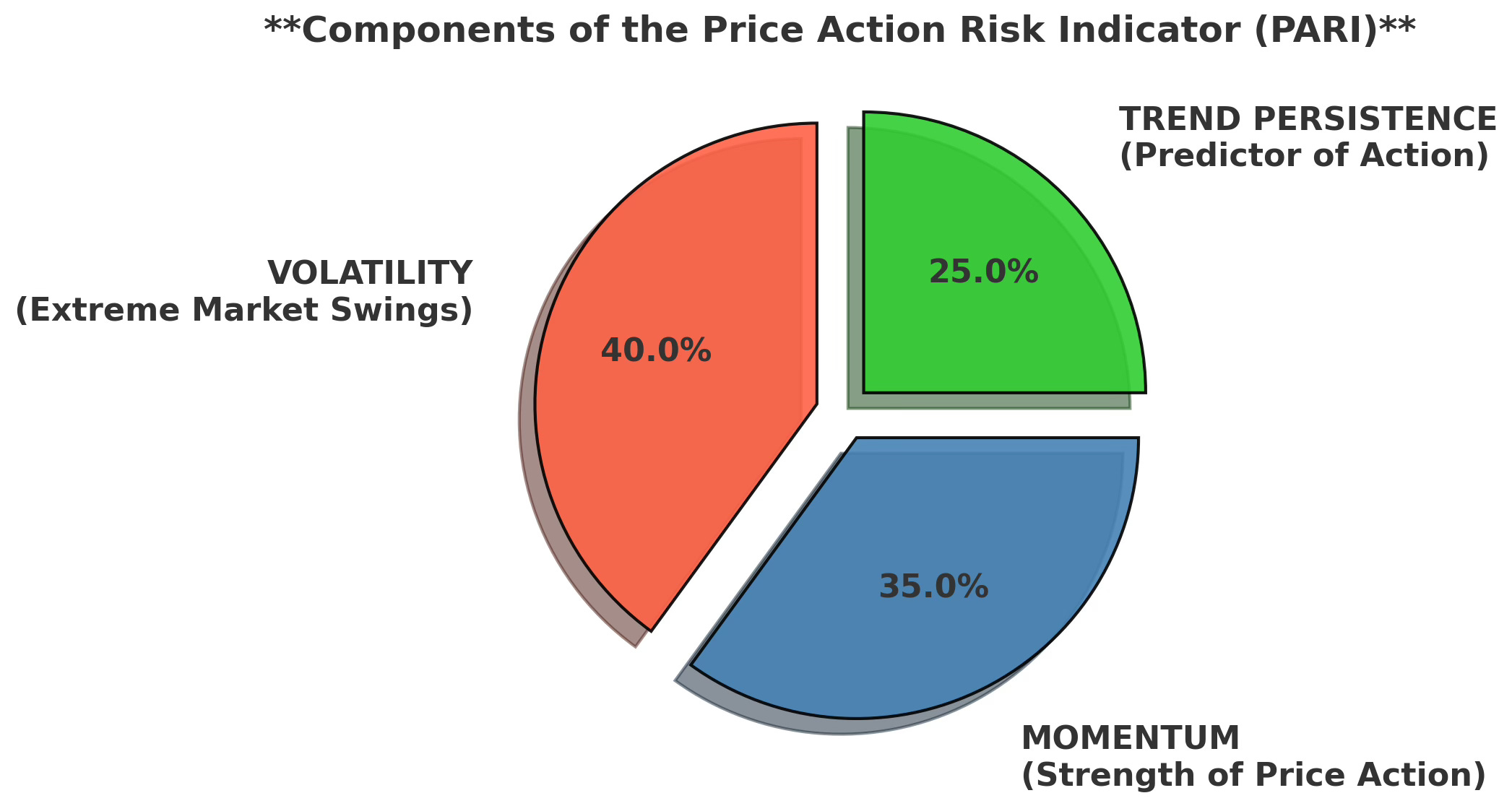 **Components of the Price Action Risk Indicator (PARI)**

TREND PERSISTENCE
(Predictor of Action)

25.0%

VOLATILITY
(Extreme Market Swings)

40.0%

35.0%

MOMENTUM
(Strength of Price Action)